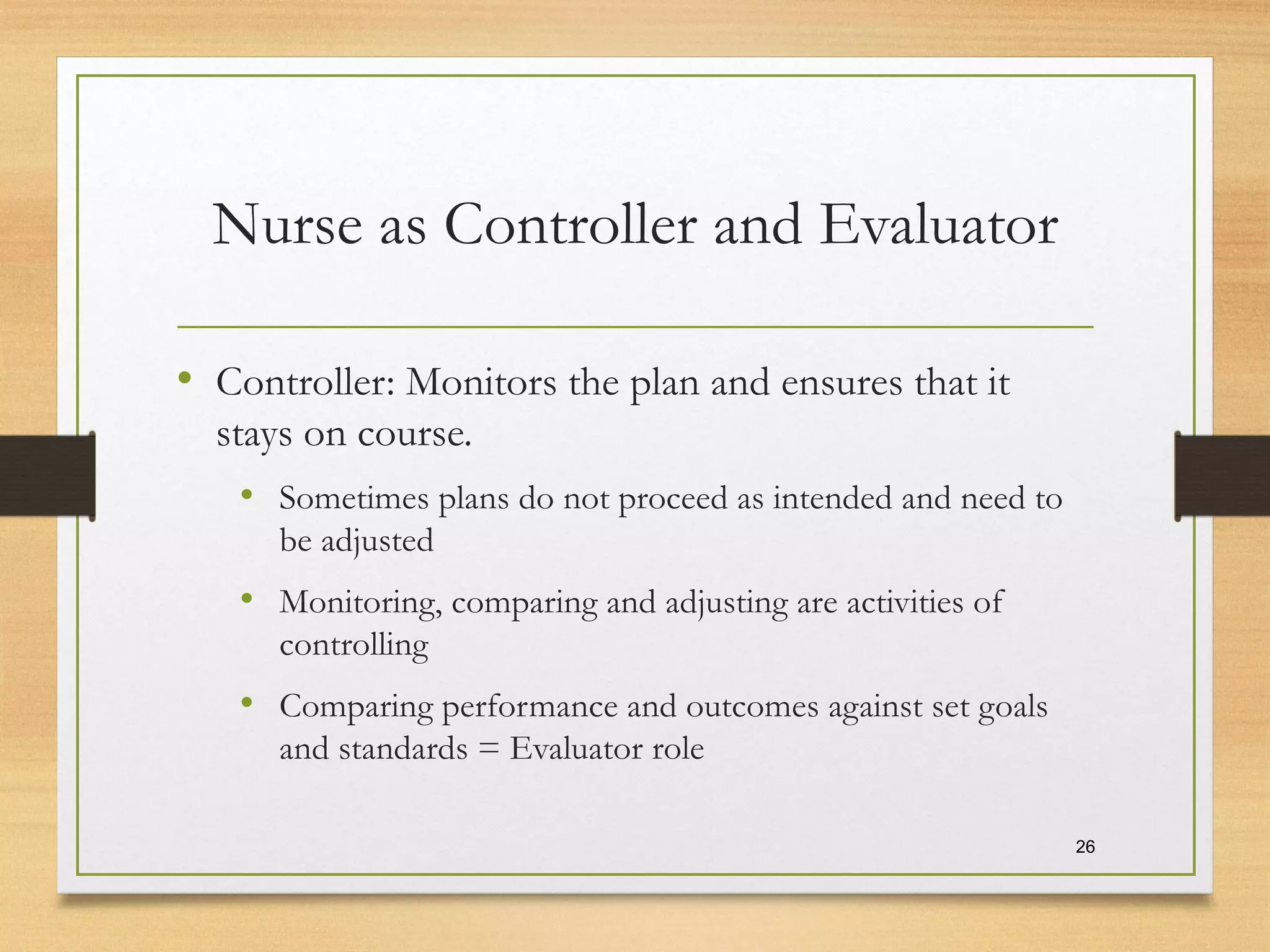 Nurse as Controller and Evaluator

• Controller: Monitors the plan and ensures that it stays on course.

• Sometimes plans do not proceed as intended and need to be adjusted

• Monitoring, comparing and adjusting are activities of controlling

• Comparing performance and outcomes against set goals and standards = Evaluator role

26